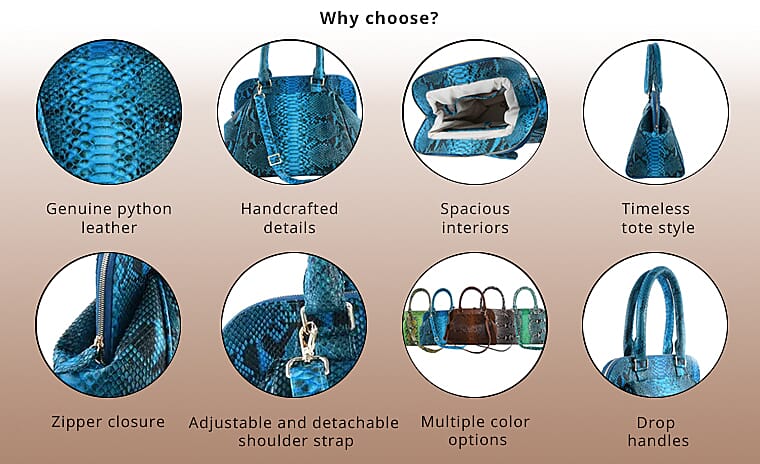 Why choose?

Genuine python leather

Handcrafted details

Spacious interiors

Timeless tote style

Zipper closure

Adjustable and detachable shoulder strap

Multiple color options

Drop handles